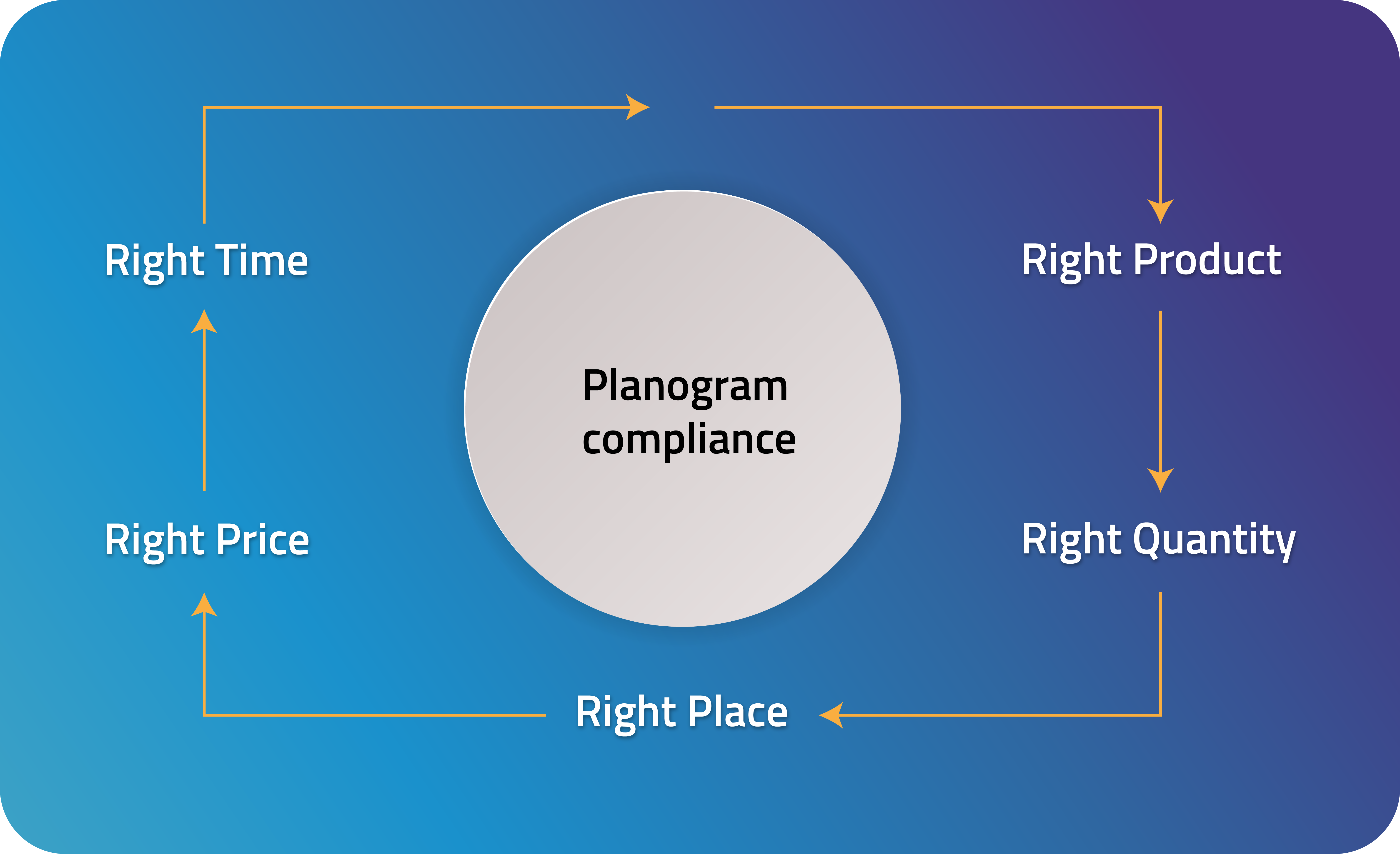 Right Time

Right Product

Planogram compliance

Right Price

Right Quantity

Right Place